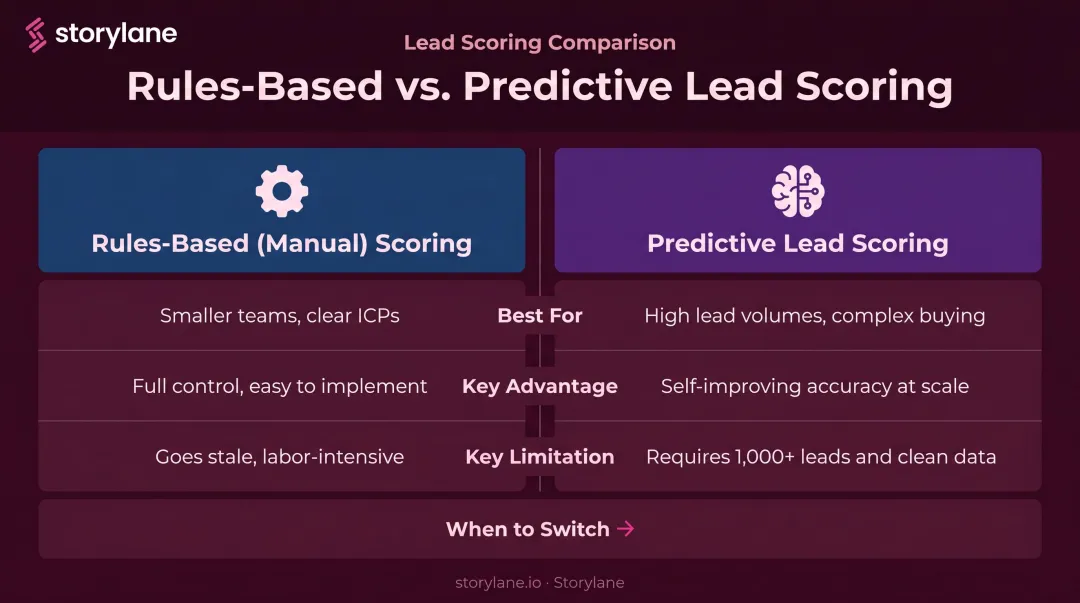 storylane

Lead Scoring Comparison

Rules-Based vs. Predictive Lead Scoring

| Rules-Based (Manual) Scoring | | Predictive Lead Scoring |
|---|---|---|
| Smaller teams, clear ICPs | Best For | High lead volumes, complex buying |
| Full control, easy to implement | Key Advantage | Self-improving accuracy at scale |
| Goes stale, labor-intensive | Key Limitation | Requires 1,000+ leads and clean data |

When to Switch →

storylane.io · Storylane